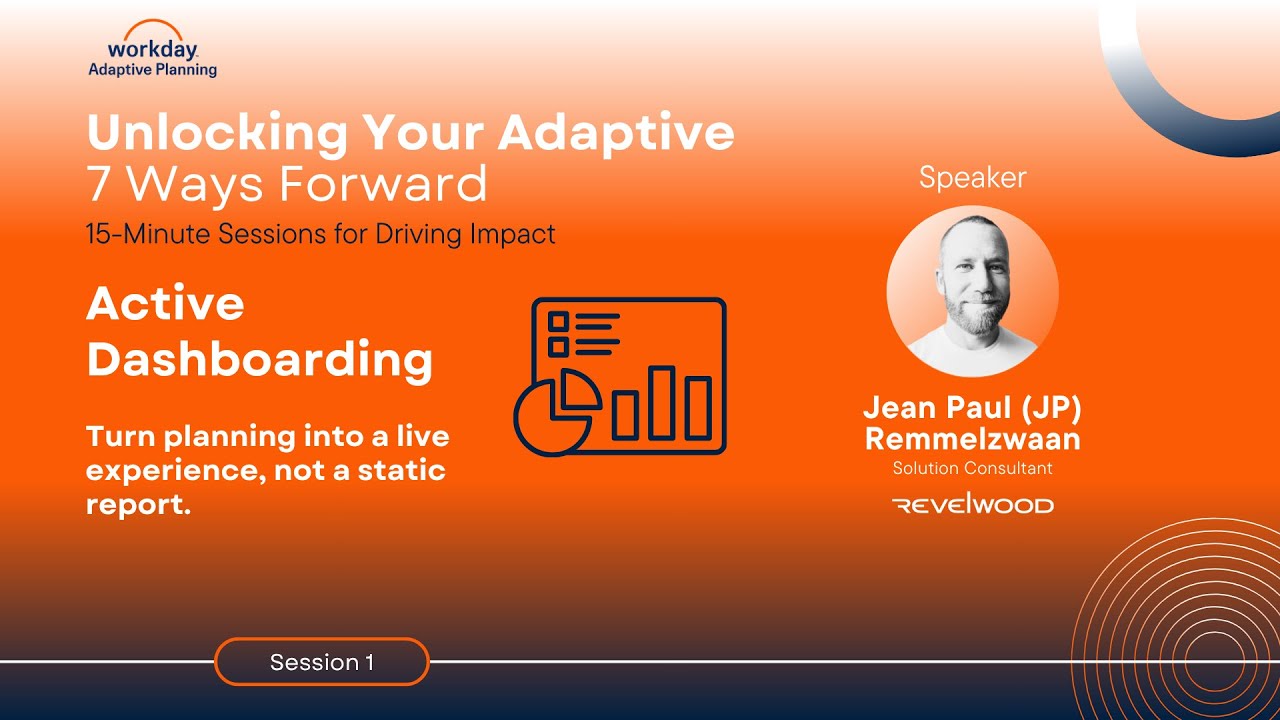 workday.
Adaptive Planning

Unlocking Your Adaptive
7 Ways Forward
15-Minute Sessions for Driving Impact

Active Dashboarding

Turn planning into a live experience, not a static report.

Speaker

Jean Paul (JP) Remmelzwaan
Solution Consultant
REVELWOOD

Session 1